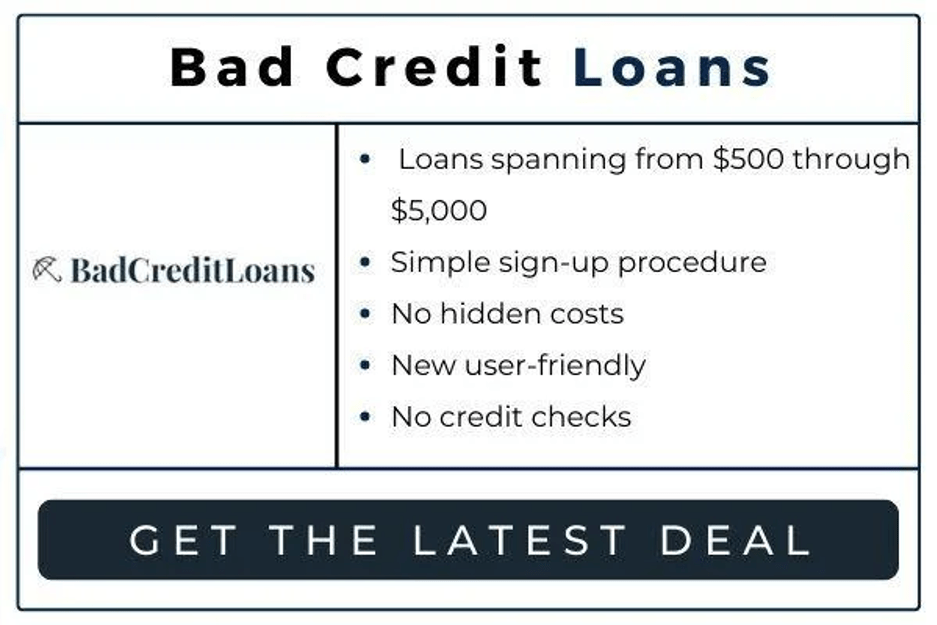 Bad Credit Loans

BadCreditLoans

- Loans spanning from \$500 through \$5,000
- Simple sign-up procedure
- No hidden costs
- New user-friendly
- No credit checks

GET THE LATEST DEAL